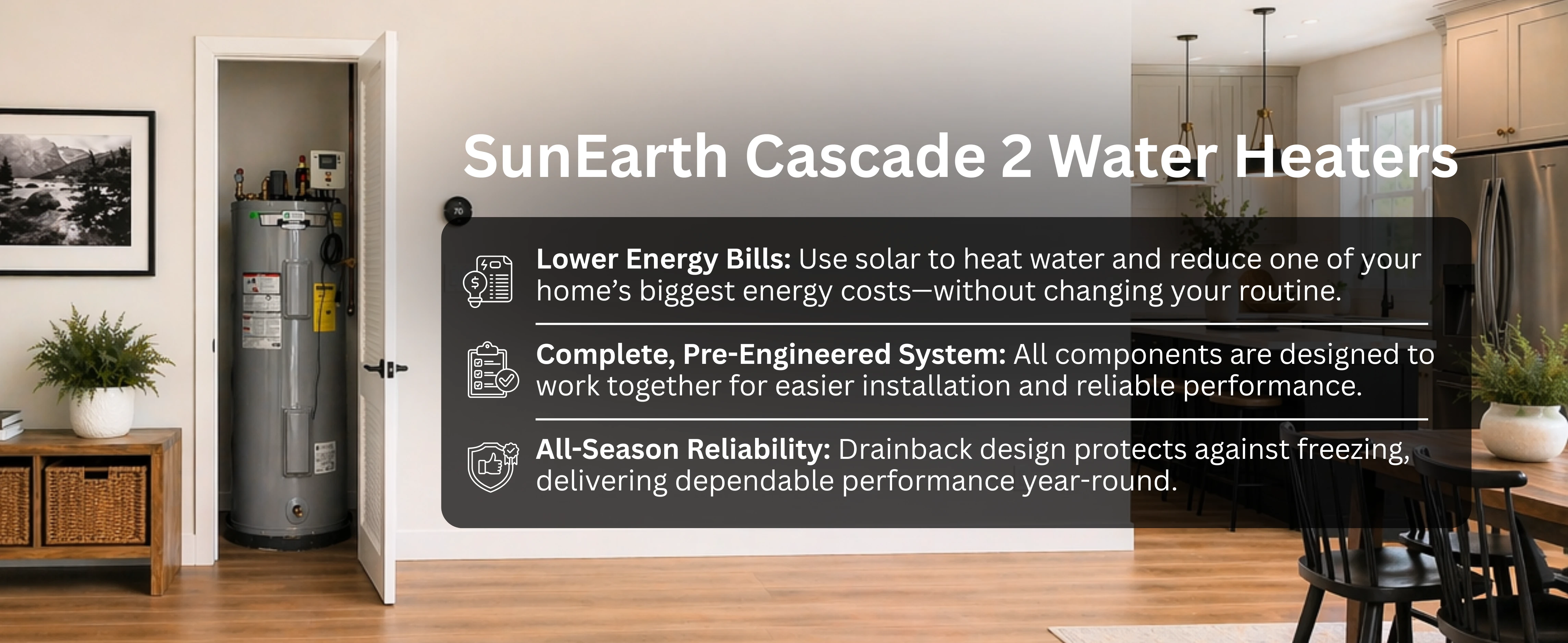 SunEarth Cascade 2 Water Heaters

70

Lower Energy Bills: Use solar to heat water and reduce one of your home's biggest energy costs—without changing your routine.

Complete, Pre-Engineered System: All components are designed to work together for easier installation and reliable performance.

All-Season Reliability: Drainback design protects against freezing, delivering dependable performance year-round.